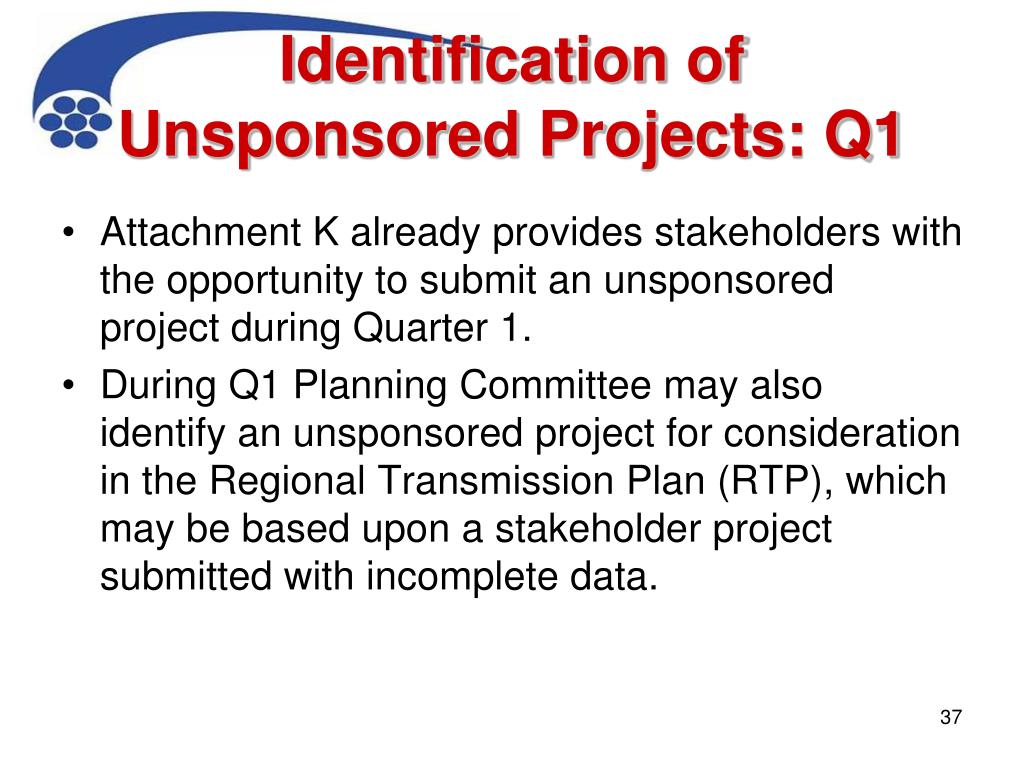 Identification of Unsponsored Projects: Q1

• Attachment K already provides stakeholders with the opportunity to submit an unsponsored project during Quarter 1.

• During Q1 Planning Committee may also identify an unsponsored project for consideration in the Regional Transmission Plan (RTP), which may be based upon a stakeholder project submitted with incomplete data.

37